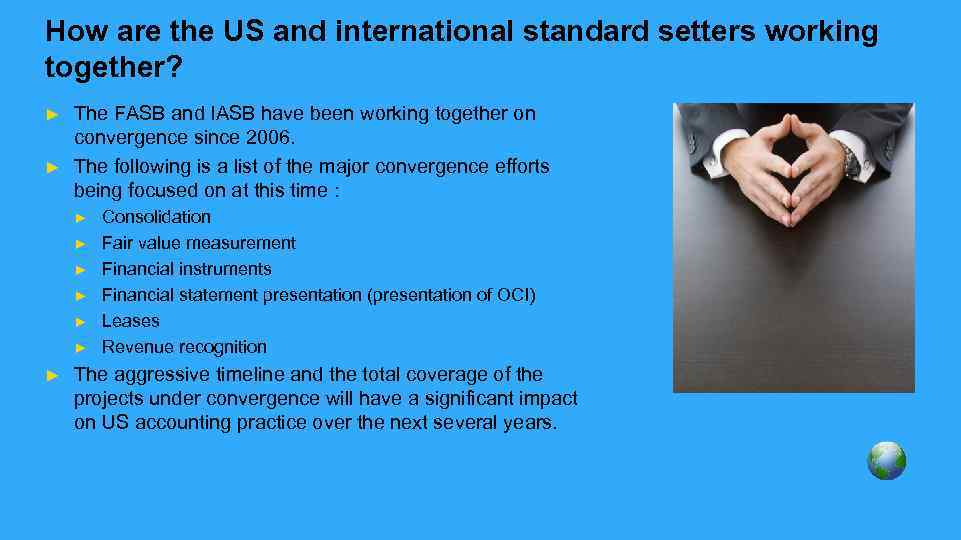 How are the US and international standard setters working together?

► The FASB and IASB have been working together on convergence since 2006.

► The following is a list of the major convergence efforts being focused on at this time :

► Consolidation
► Fair value measurement
► Financial instruments
► Financial statement presentation (presentation of OCI)
► Leases
► Revenue recognition

► The aggressive timeline and the total coverage of the projects under convergence will have a significant impact on US accounting practice over the next several years.